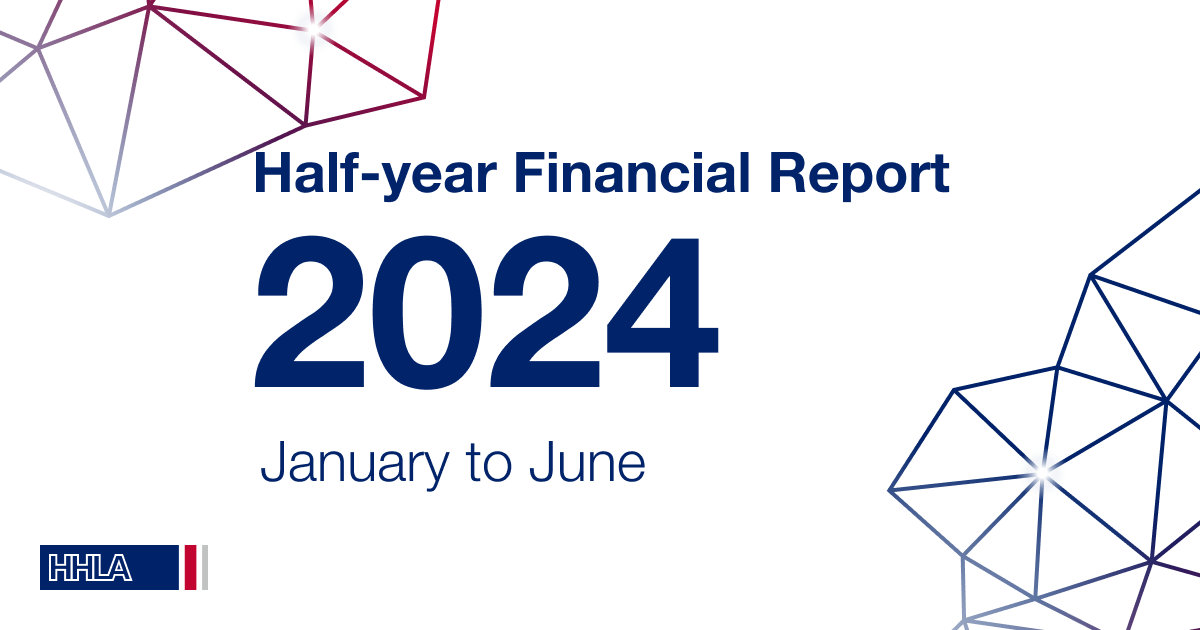 Half-year Financial Report

2024

January to June

HHLA